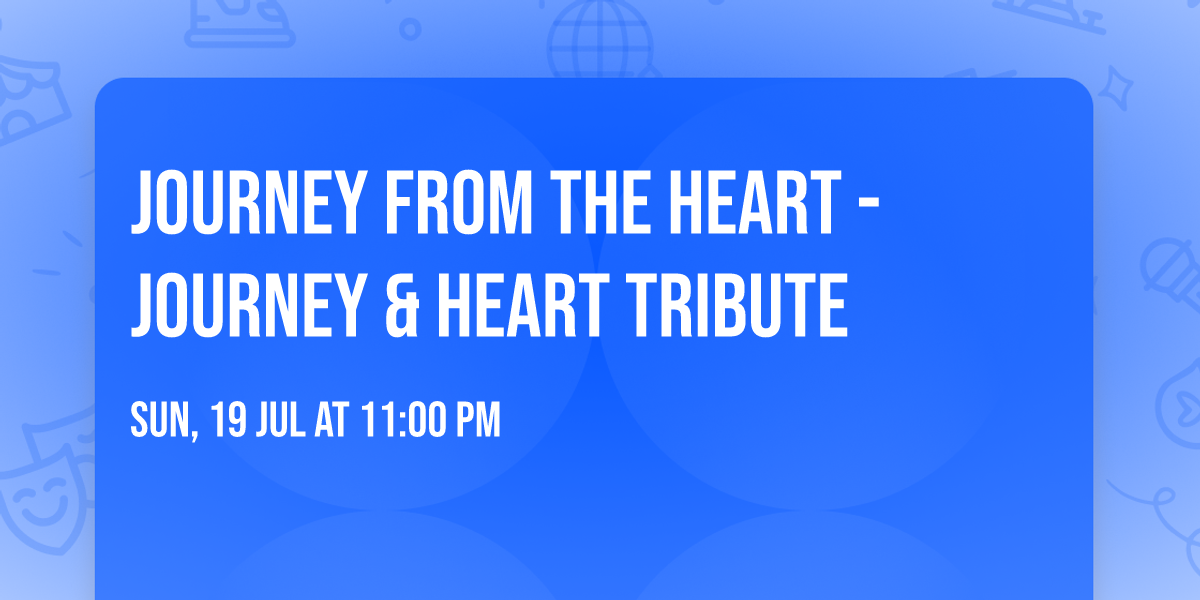 JOURNEY FROM THE HEART - JOURNEY & HEART TRIBUTE

SUN, 19 JUL AT 11:00 PM